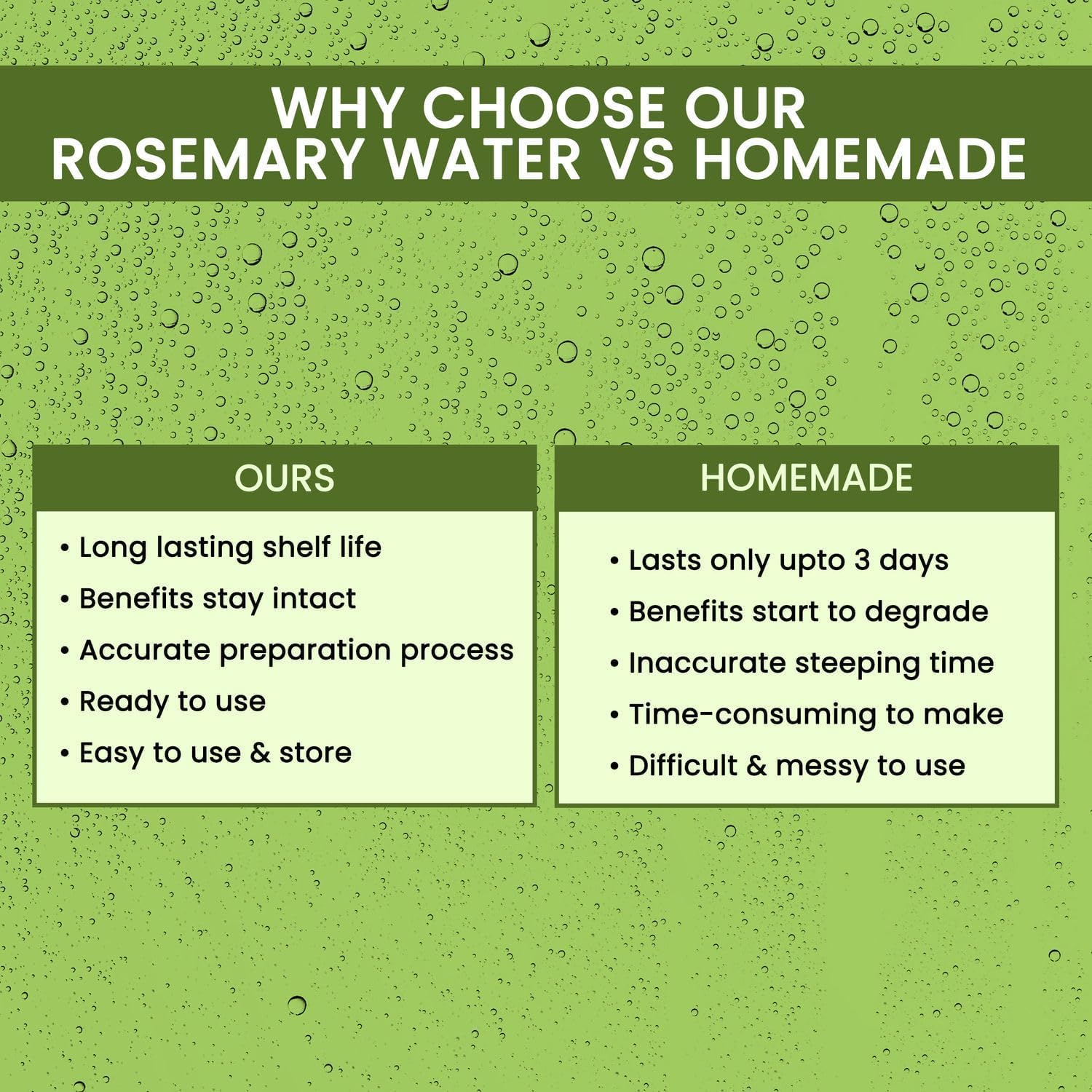 WHY CHOOSE OUR ROSEMARY WATER VS HOMEMADE

OURS

• Long lasting shelf life
• Benefits stay intact
• Accurate preparation process
• Ready to use
• Easy to use & store

HOMEMADE

• Lasts only upto 3 days
• Benefits start to degrade
• Inaccurate steeping time
• Time-consuming to make
• Difficult & messy to use